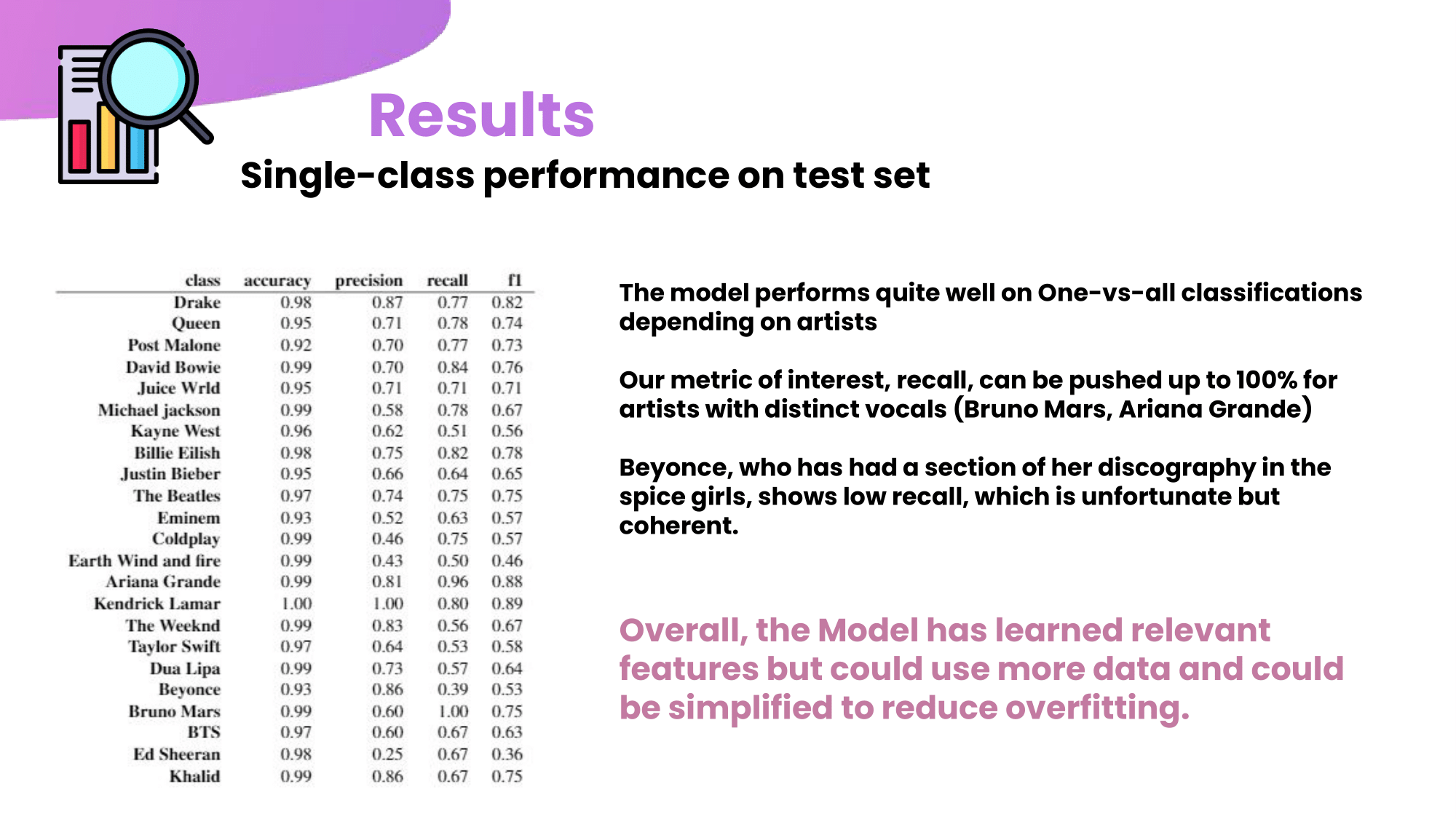 Results

Single-class performance on test set

| class | accuracy | precision | recall | f1 |
|---|---|---|---|---|
| Drake | 0.98 | 0.87 | 0.77 | 0.82 |
| Queen | 0.95 | 0.71 | 0.78 | 0.74 |
| Post Malone | 0.92 | 0.70 | 0.77 | 0.73 |
| David Bowie | 0.99 | 0.70 | 0.84 | 0.76 |
| Juice Wrld | 0.95 | 0.71 | 0.71 | 0.71 |
| Michael jackson | 0.99 | 0.58 | 0.78 | 0.67 |
| Kayne West | 0.96 | 0.62 | 0.51 | 0.56 |
| Billie Eilish | 0.98 | 0.75 | 0.82 | 0.78 |
| Justin Bieber | 0.95 | 0.66 | 0.64 | 0.65 |
| The Beatles | 0.97 | 0.74 | 0.75 | 0.75 |
| Eminem | 0.93 | 0.52 | 0.63 | 0.57 |
| Coldplay | 0.99 | 0.46 | 0.75 | 0.57 |
| Earth Wind and fire | 0.99 | 0.43 | 0.50 | 0.46 |
| Ariana Grande | 0.99 | 0.81 | 0.96 | 0.88 |
| Kendrick Lamar | 1.00 | 1.00 | 0.80 | 0.89 |
| The Weeknd | 0.99 | 0.83 | 0.56 | 0.67 |
| Taylor Swift | 0.97 | 0.64 | 0.53 | 0.58 |
| Dua Lipa | 0.99 | 0.73 | 0.57 | 0.64 |
| Beyonce | 0.93 | 0.86 | 0.39 | 0.53 |
| Bruno Mars | 0.99 | 0.60 | 1.00 | 0.75 |
| BTS | 0.97 | 0.60 | 0.67 | 0.63 |
| Ed Sheeran | 0.98 | 0.25 | 0.67 | 0.36 |
| Khalid | 0.99 | 0.86 | 0.67 | 0.75 |

The model performs quite well on One-vs-all classifications depending on artists

Our metric of interest, recall, can be pushed up to 100% for artists with distinct vocals (Bruno Mars, Ariana Grande)

Beyonce, who has had a section of her discography in the spice girls, shows low recall, which is unfortunate but coherent.

Overall, the Model has learned relevant features but could use more data and could be simplified to reduce overfitting.